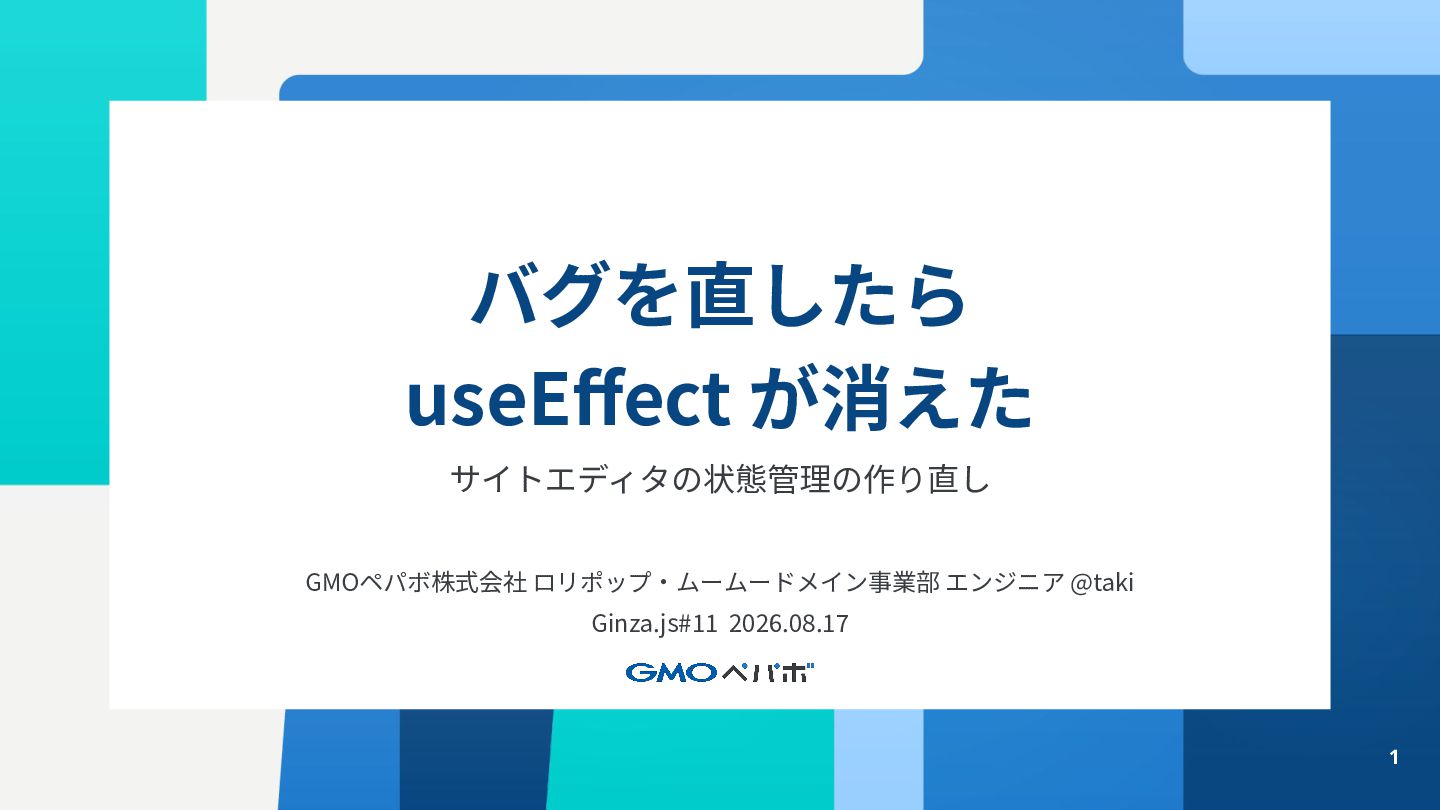 バグを直したら
useEffect が消えた

サイトエディタの状態管理の作り直し

GMOペパボ株式会社 ロリポップ・ムームードメイン事業部 エンジニア @taki
Ginza.js#11 2026.08.17

GMOペパボ

1